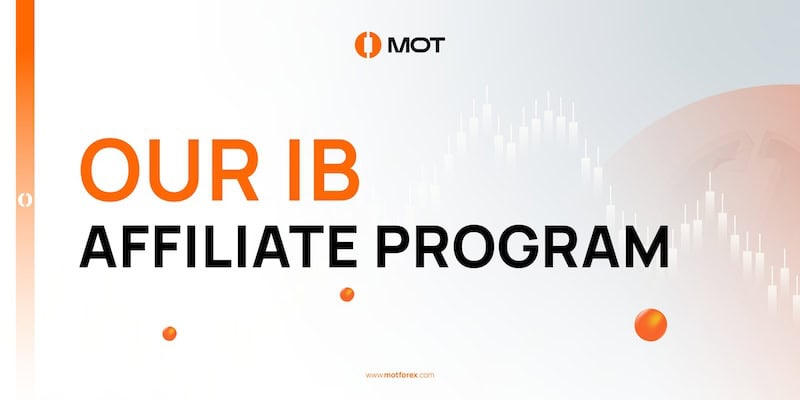 MOT

OUR IB
AFFILIATE PROGRAM

www.motforex.com